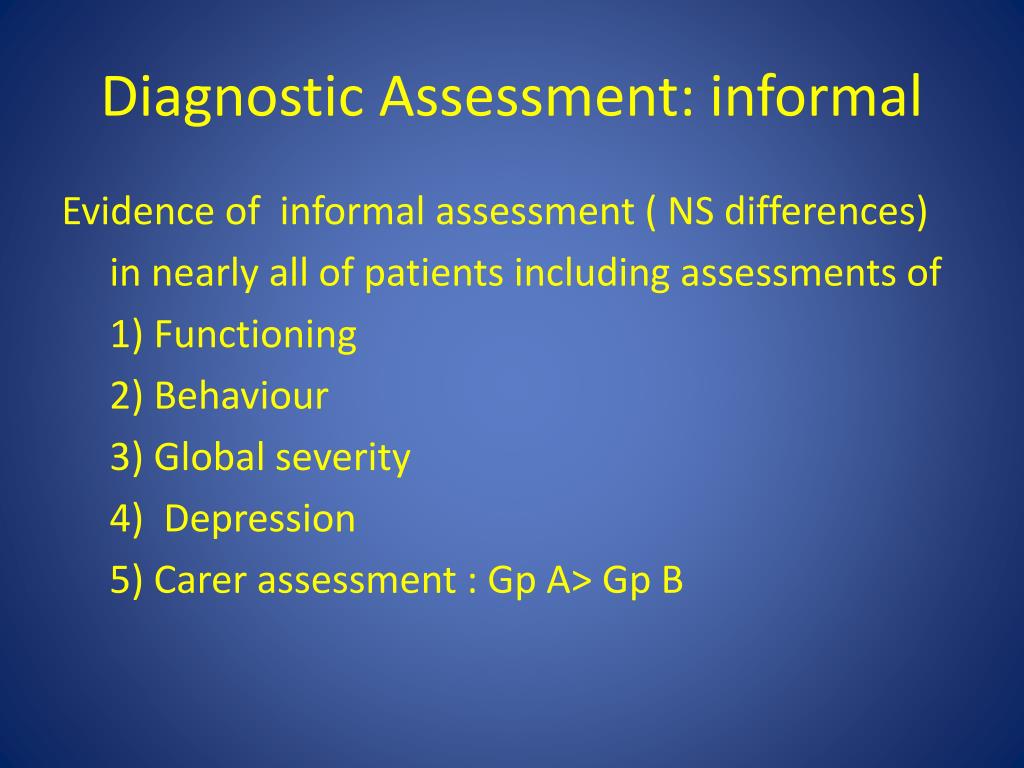 Diagnostic Assessment: informal

Evidence of informal assessment ( NS differences) in nearly all of patients including assessments of

1) Functioning

2) Behaviour

3) Global severity

4) Depression

5) Carer assessment : Gp A> Gp B